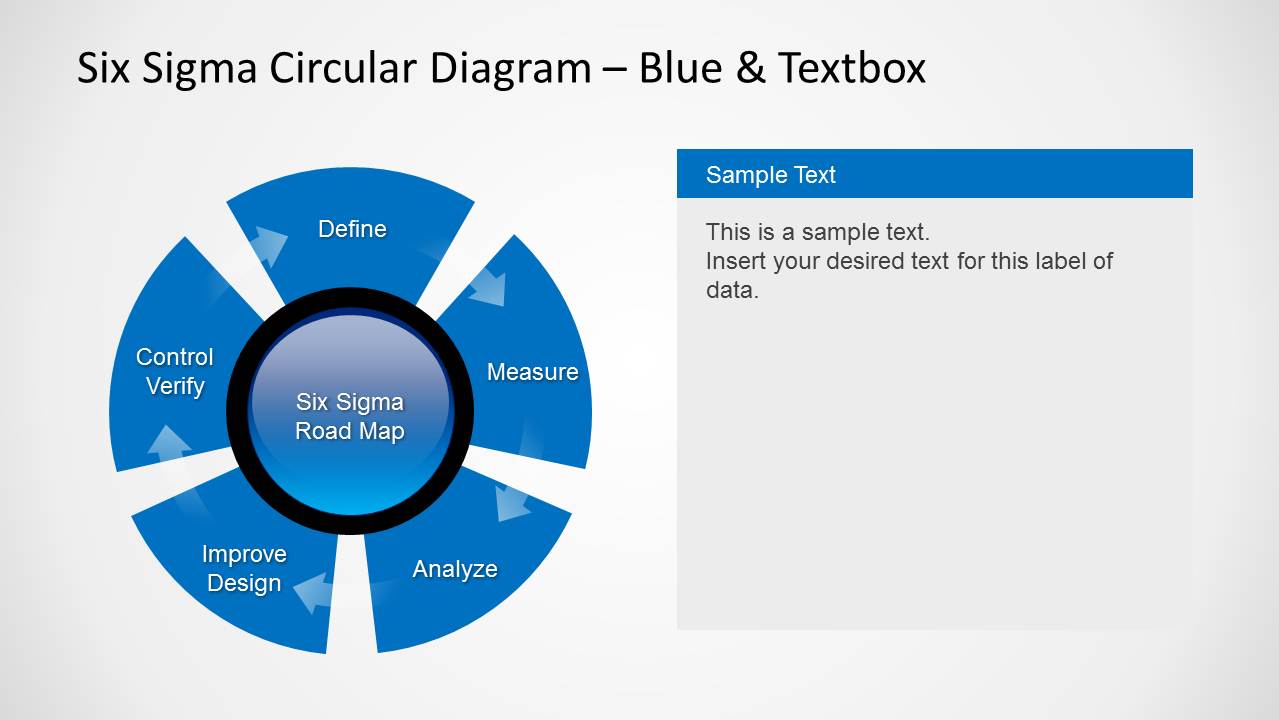 Six Sigma Circular Diagram – Blue & Textbox

Define

Measure

Analyze

Improve
Design

Control
Verify

Six Sigma
Road Map

Sample Text

This is a sample text.
Insert your desired text for this label of data.